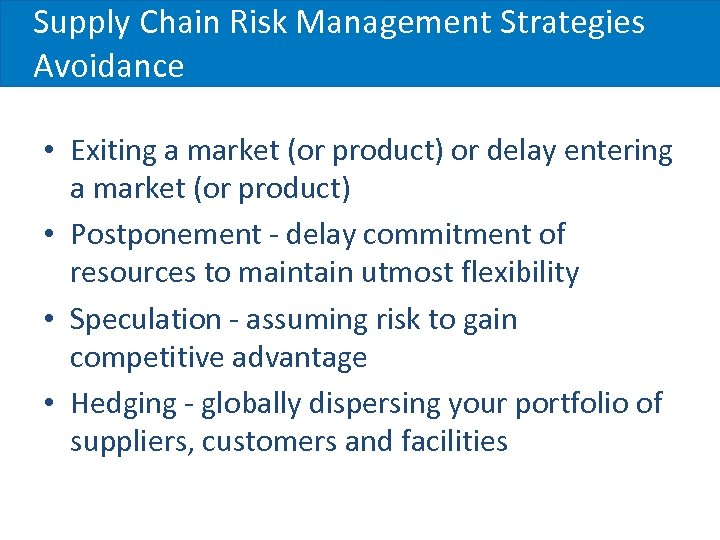 Supply Chain Risk Management Strategies
Avoidance

• Exiting a market (or product) or delay entering a market (or product)
• Postponement - delay commitment of resources to maintain utmost flexibility
• Speculation - assuming risk to gain competitive advantage
• Hedging - globally dispersing your portfolio of suppliers, customers and facilities